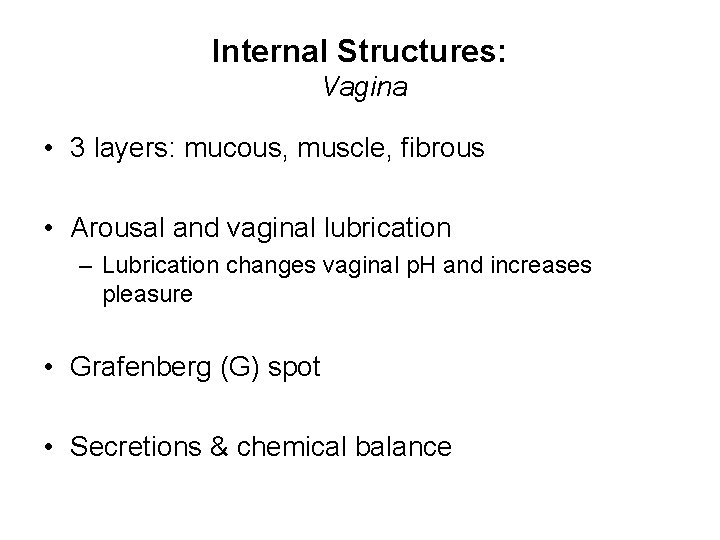 Internal Structures:
Vagina

• 3 layers: mucous, muscle, fibrous

• Arousal and vaginal lubrication
– Lubrication changes vaginal pH and increases pleasure

• Grafenberg (G) spot

• Secretions & chemical balance